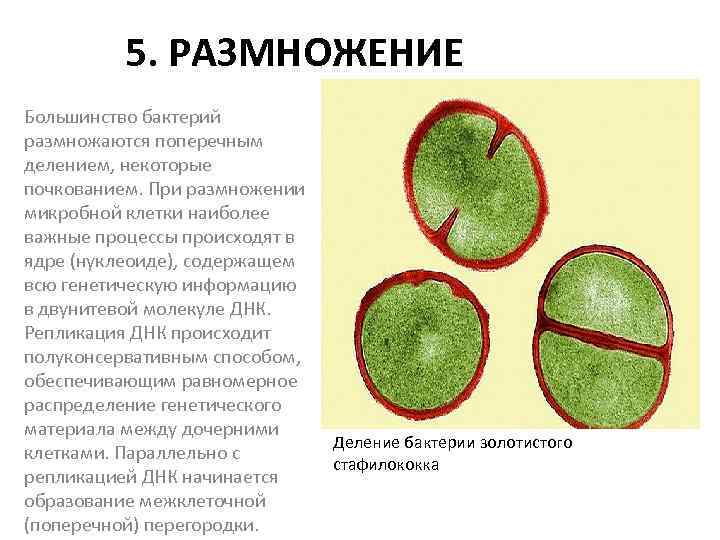 5. РАЗМНОЖЕНИЕ

Большинство бактерий размножаются поперечным делением, некоторые почкованием. При размножении микробной клетки наиболее важные процессы происходят в ядре (нуклеоиде), содержащем всю генетическую информацию в двунитевой молекуле ДНК. Репликация ДНК происходит полуконсервативным способом, обеспечивающим равномерное распределение генетического материала между дочерними клетками. Параллельно с репликацией ДНК начинается образование межклеточной (поперечной) перегородки.

Деление бактерии золотистого стафилококка